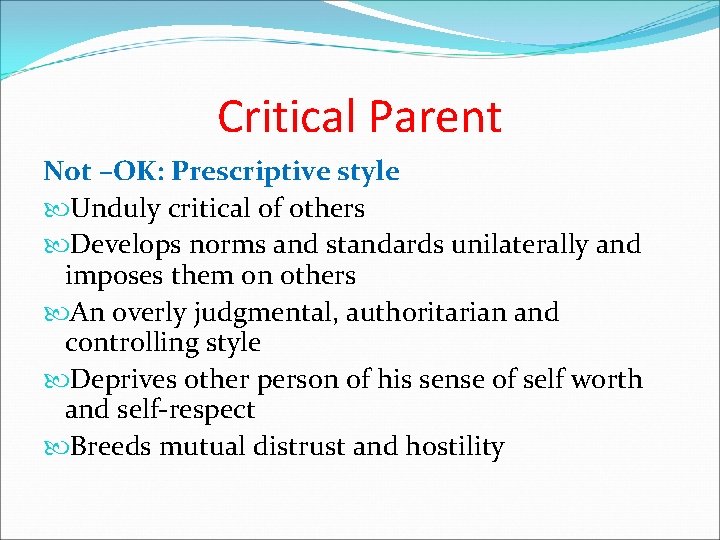 Critical Parent

Not –OK: Prescriptive style

Unduly critical of others

Develops norms and standards unilaterally and imposes them on others

An overly judgmental, authoritarian and controlling style

Deprives other person of his sense of self worth and self-respect

Breeds mutual distrust and hostility